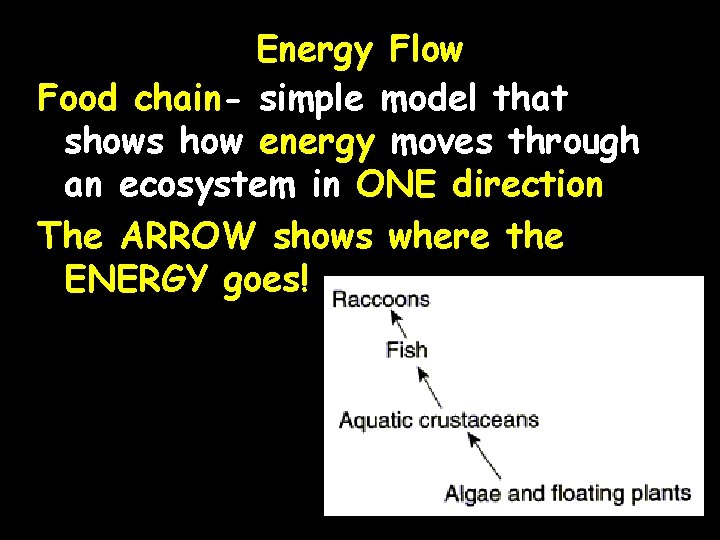 Energy Flow

Food chain- simple model that shows how energy moves through an ecosystem in ONE direction

The ARROW shows where the ENERGY goes!

Raccoons

Fish

Aquatic crustaceans

Algae and floating plants